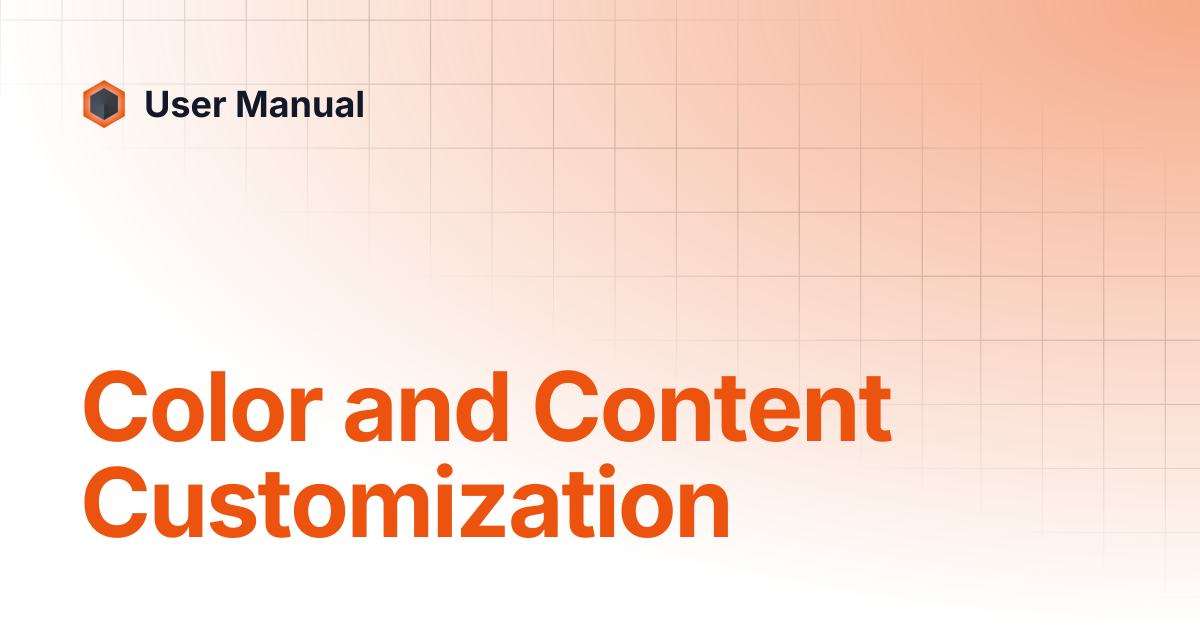 User Manual

Color and Content Customization